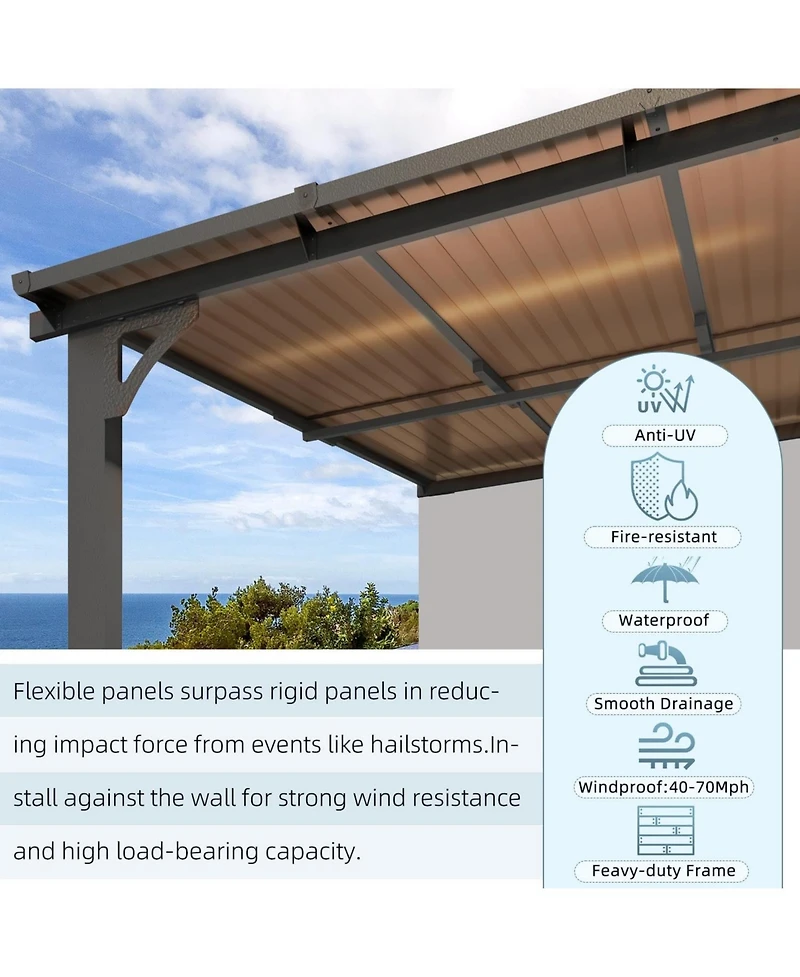 UV
Anti-UV
Fire-resistant
Waterproof
Smooth Drainage
Windproof:40-70Mph
Feavy-duty Frame

Flexible panels surpass rigid panels in reducing impact force from events like hailstorms.Install against the wall for strong wind resistance and high load-bearing capacity.